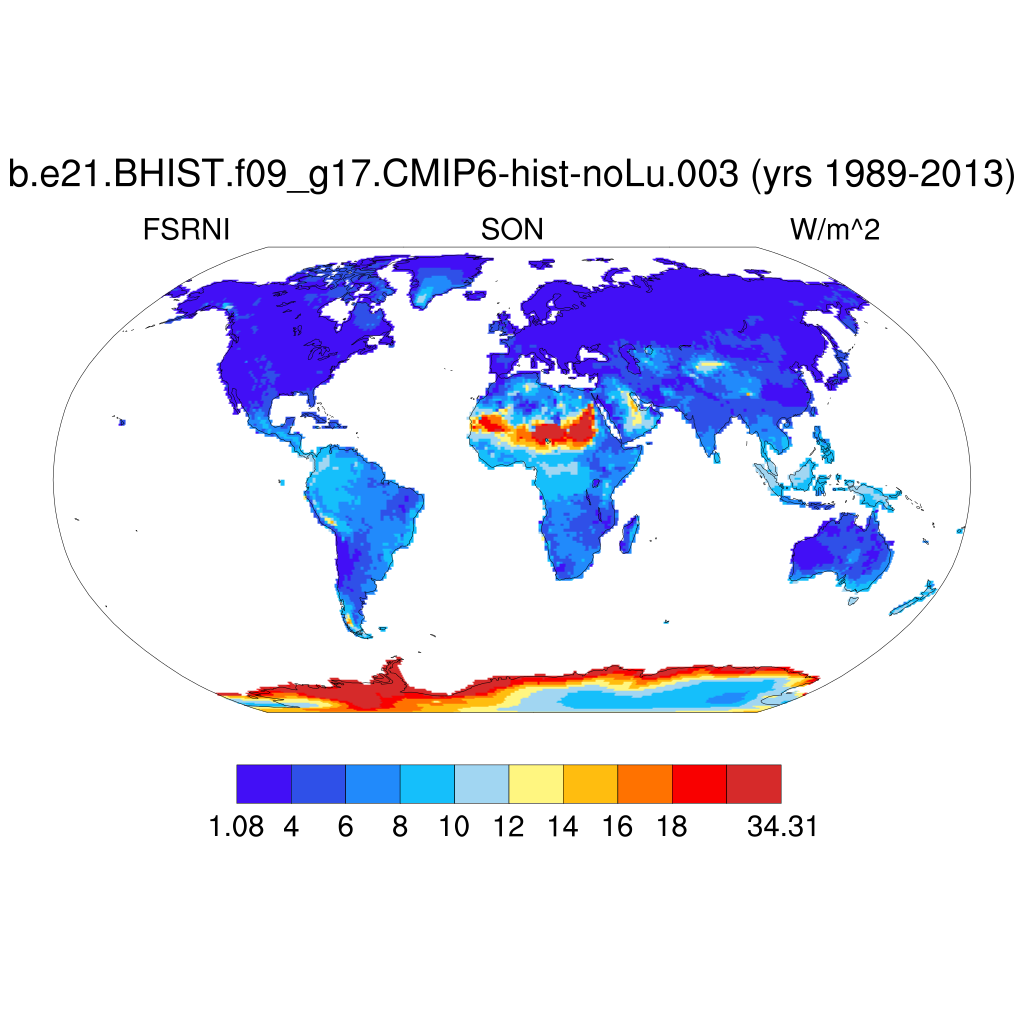 b.e21.BHIST.f09_g17.CMIP6-hist-noLu.003 (yrs 1989-2013)

FSRNI

SON

W/m^2

1.08 4 6 8 10 12 14 16 18 34.31